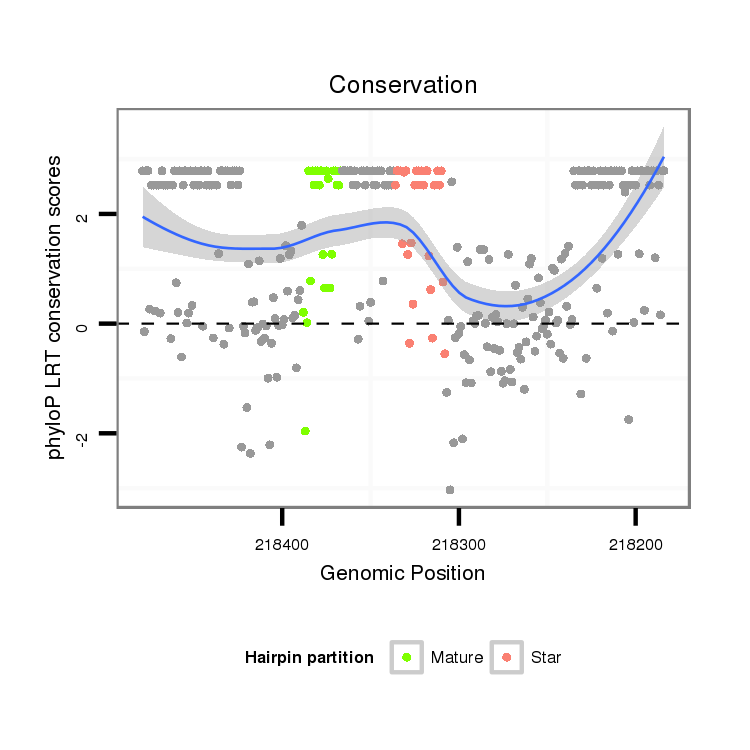 Conservation

phyloP LRT conservation scores

2
0
-2

218400
218300
218200

Genomic Position

Hairpin partition
Mature
Star